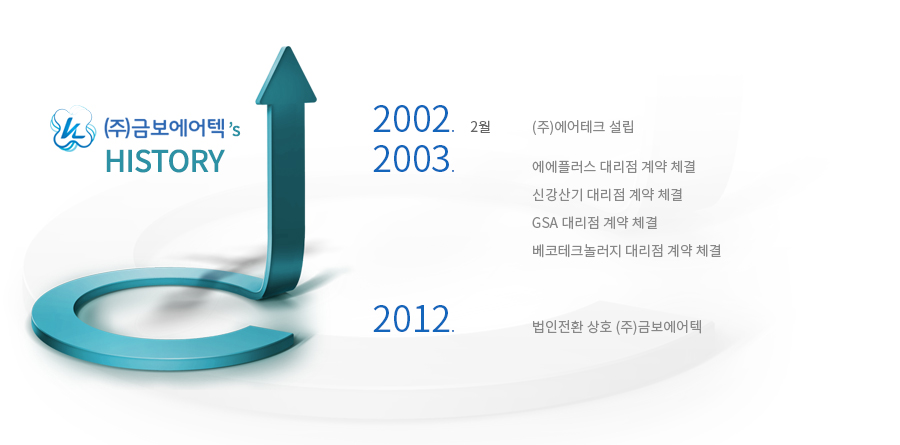 (주)금보에어텍 's
HISTORY

2002. 2월 (주)에어테크 설립

2003. 에에플러스 대리점 계약 체결
신강산기 대리점 계약 체결
GSA 대리점 계약 체결
베코테크놀러지 대리점 계약 체결

2012. 법인전환 상호 (주)금보에어텍